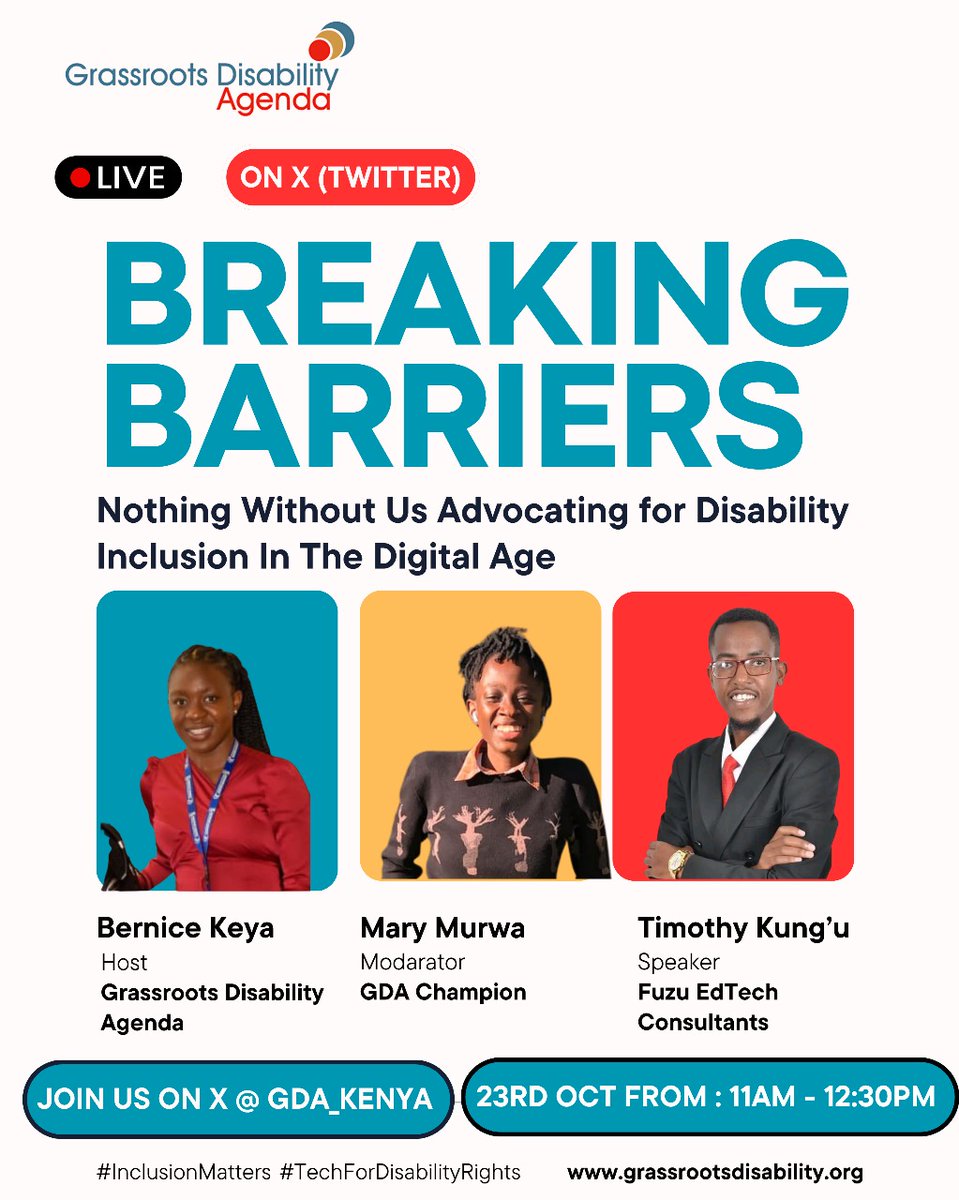 Grassroots Disability Agenda

LIVE

ON X (TWITTER)

BREAKING BARRIERS

Nothing Without Us Advocating for Disability Inclusion In The Digital Age

Bernice Keya
Host
Grassroots Disability Agenda

Mary Murwa
Modarator
GDA Champion

Timothy Kung'u
Speaker
Fuzu EdTech Consultants

JOIN US ON X @ GDA_KENYA

23RD OCT FROM : 11AM - 12:30PM

#InclusionMatters #TechForDisabilityRights

www.grassrootsdisability.org